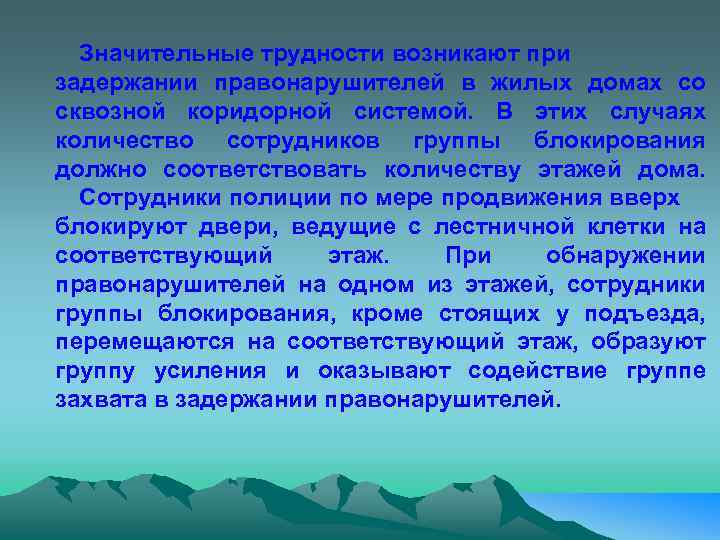 Значительные трудности возникают при задержании правонарушителей в жилых домах со сквозной коридорной системой. В этих случаях количество сотрудников группы блокирования должно соответствовать количеству этажей дома.

Сотрудники полиции по мере продвижения вверх блокируют двери, ведущие с лестничной клетки на соответствующий этаж. При обнаружении правонарушителей на одном из этажей, сотрудники группы блокирования, кроме стоящих у подъезда, перемещаются на соответствующий этаж, образуют группу усиления и оказывают содействие группе захвата в задержании правонарушителей.